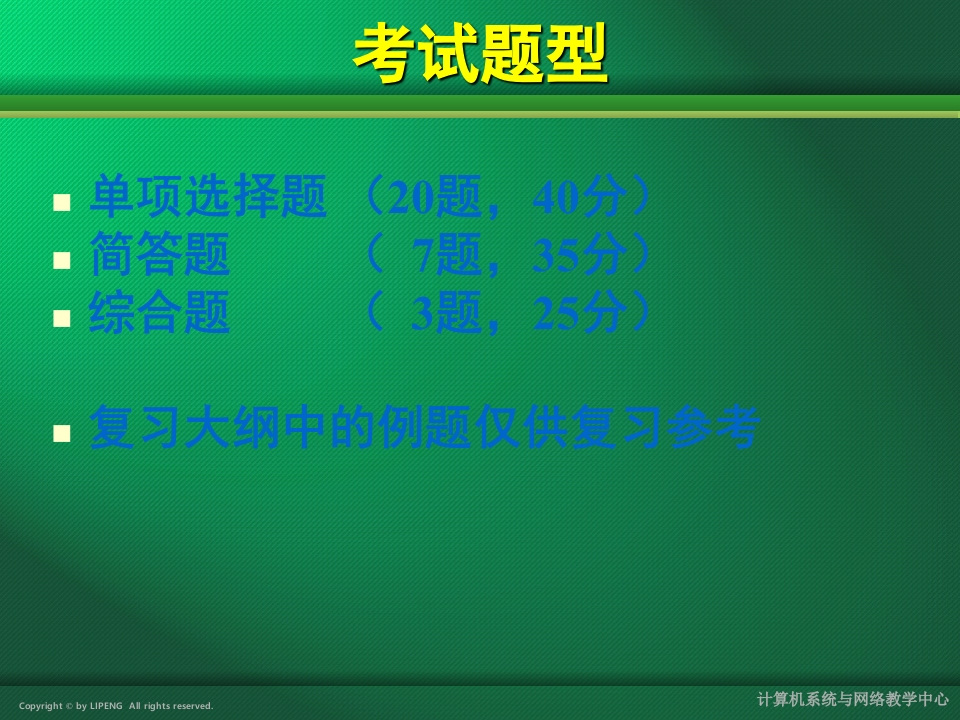 考试题型

- 单项选择题 （20题，40分）
- 简答题 （ 7题，35分）
- 综合题 （ 3题，25分）

- 复习大纲中的例题仅供复习参考

Copyright © by LIPENG All rights reserved.

计算机系统与网络教学中心